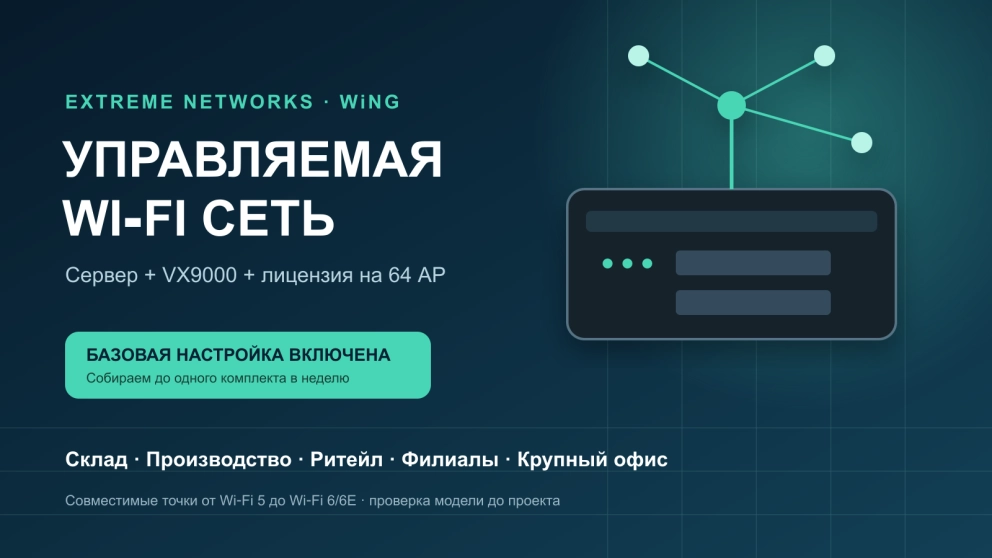 EXTREME NETWORKS · WiNG

УПРАВЛЯЕМАЯ WI-FI СЕТЬ

Сервер + VX9000 + лицензия на 64 AP

БАЗОВАЯ НАСТРОЙКА ВКЛЮЧЕНА
Собираем до одного комплекта в неделю

Склад · Производство · Ритейл · Филиалы · Крупный офис

Совместимые точки от Wi-Fi 5 до Wi-Fi 6/6E · проверка модели до проекта